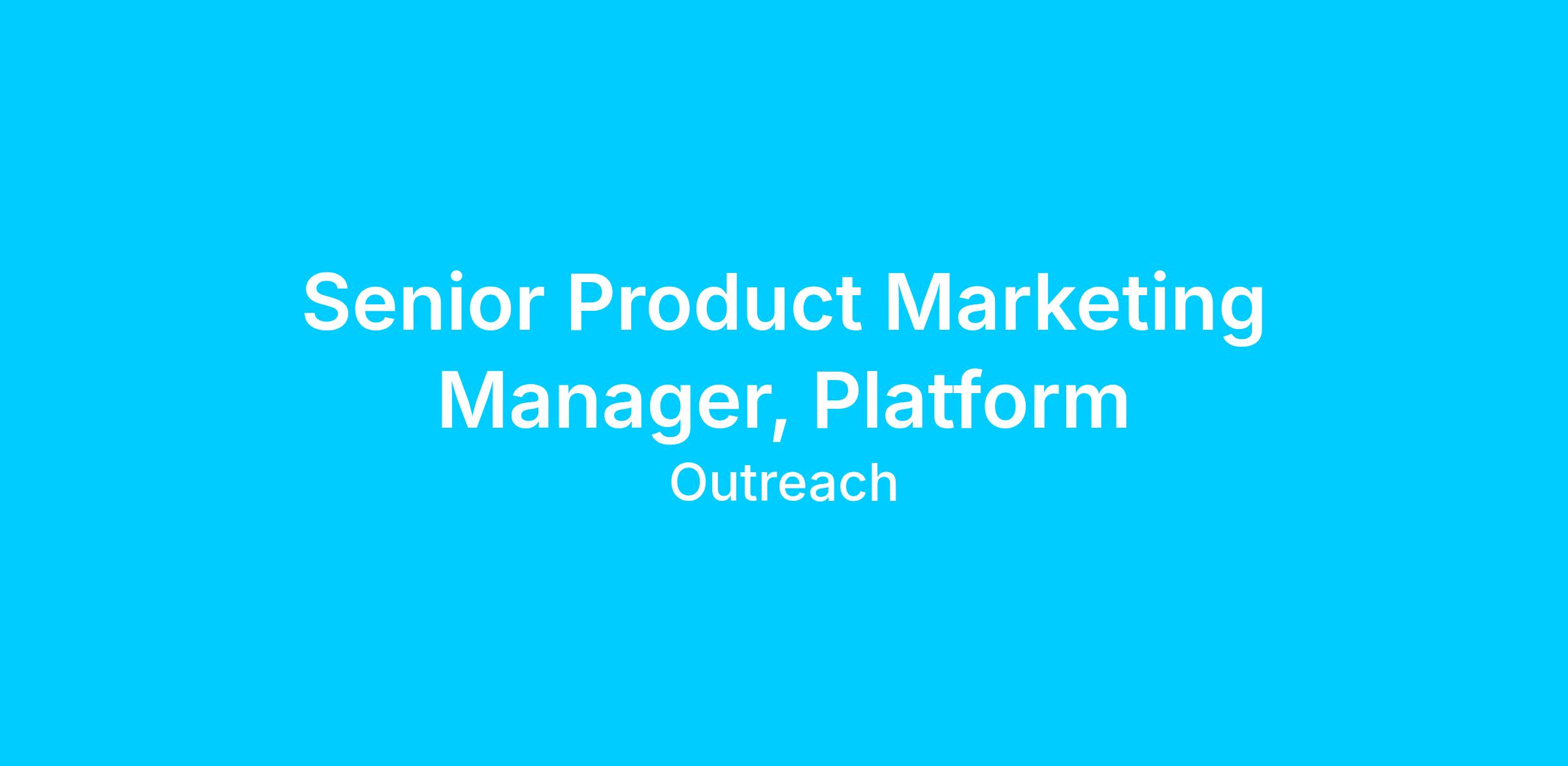 Senior Product Marketing Manager, Platform

Outreach